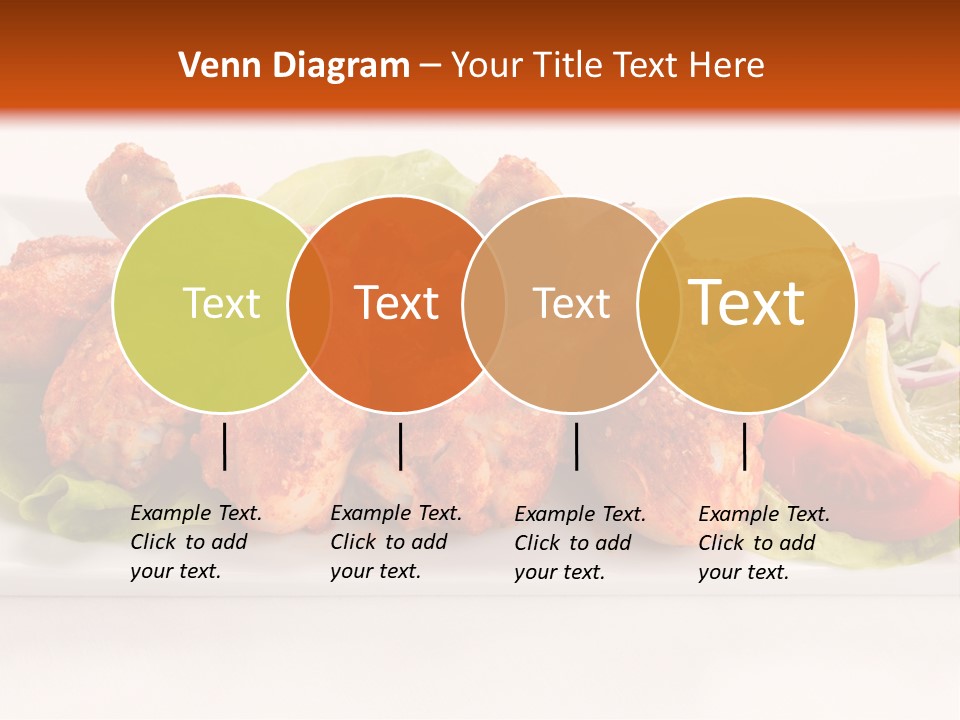 Venn Diagram – Your Title Text Here

Text

Text

Text

Text

Example Text. Click to add your text.

Example Text. Click to add your text.

Example Text. Click to add your text.

Example Text. Click to add your text.